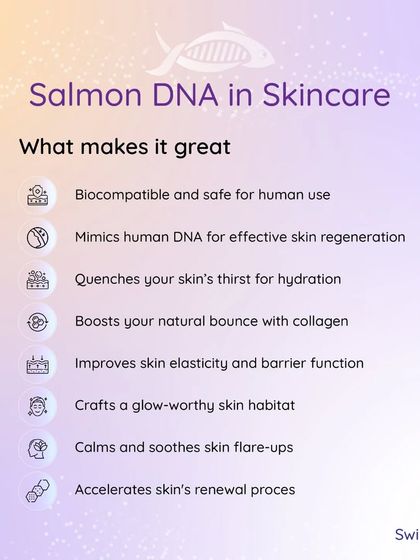 Salmon DNA in Skincare

What makes it great

Biocompatible and safe for human use

Mimics human DNA for effective skin regeneration

Quenches your skin's thirst for hydration

Boosts your natural bounce with collagen

Improves skin elasticity and barrier function

Crafts a glow-worthy skin habitat

Calms and soothes skin flare-ups

Accelerates skin's renewal proces

Swi